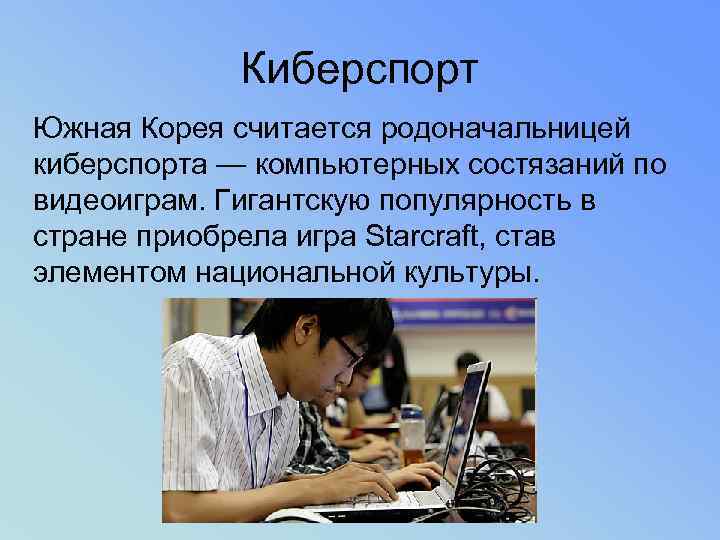 Киберспорт

Южная Корея считается родоначальницей киберспорта — компьютерных состязаний по видеоиграм. Гигантскую популярность в стране приобрела игра Starcraft, став элементом национальной культуры.